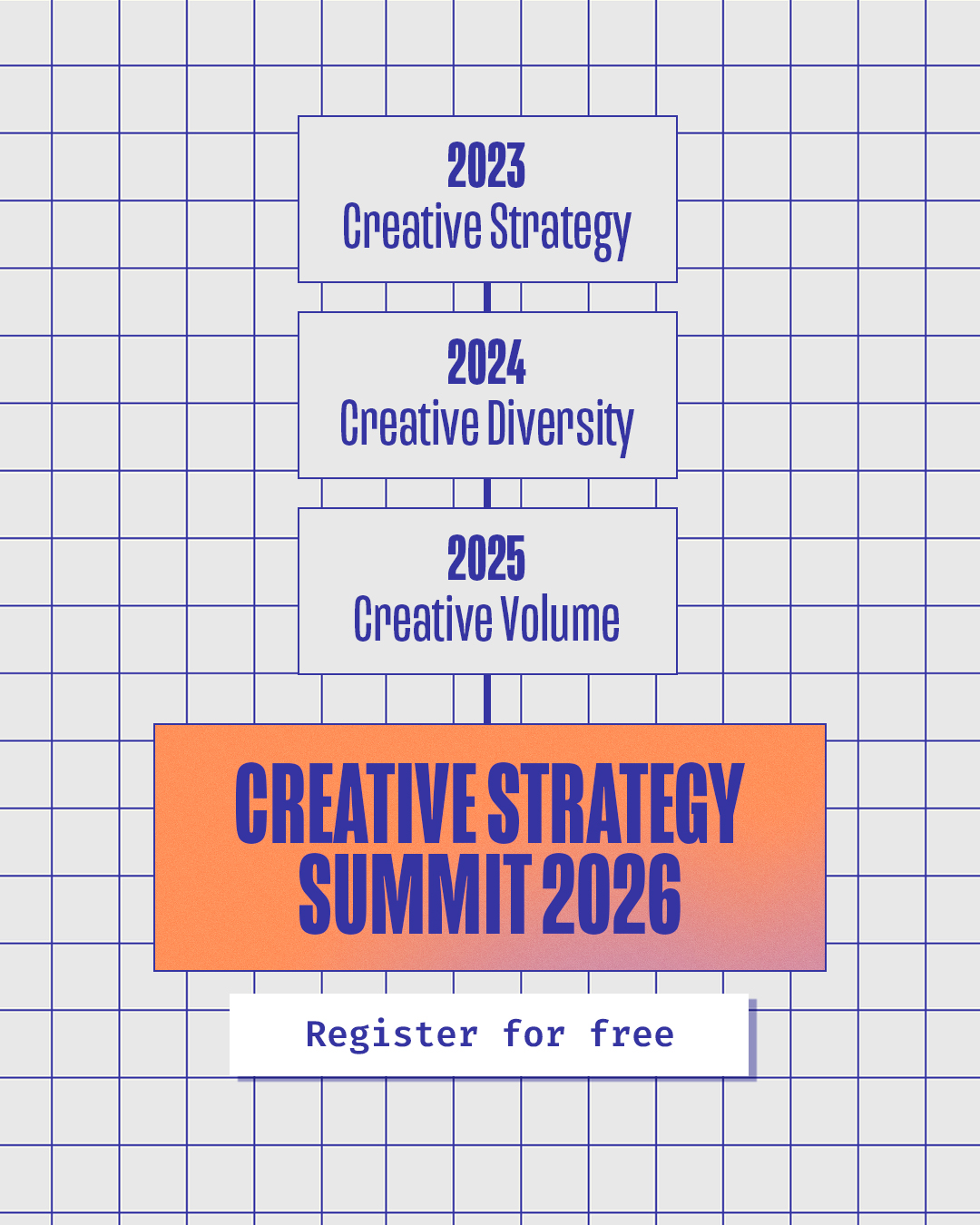 2023
Creative Strategy

2024
Creative Diversity

2025
Creative Volume

CREATIVE STRATEGY SUMMIT 2026

Register for free